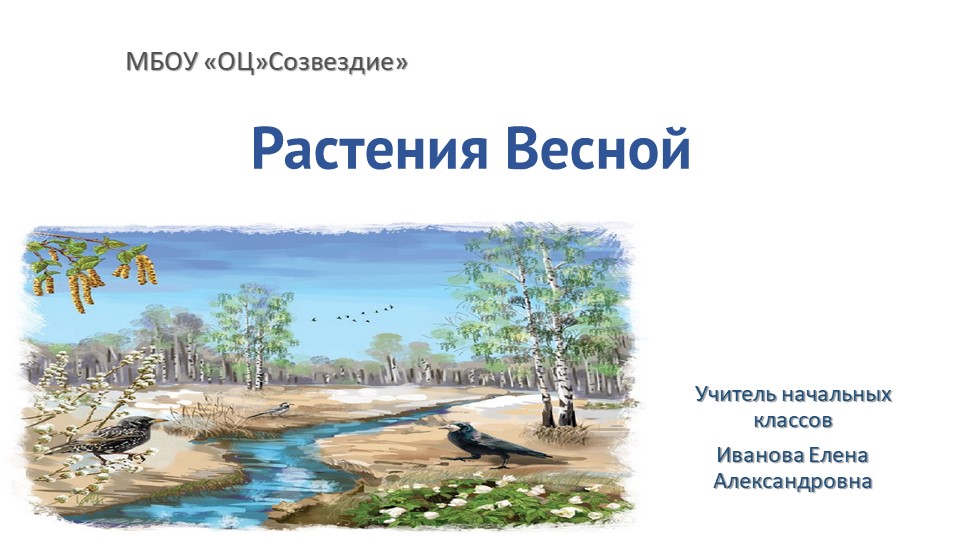 МБОУ «ОЦ»Созвездие»

Растения Весной

Учитель начальных классов

Иванова Елена Александровна